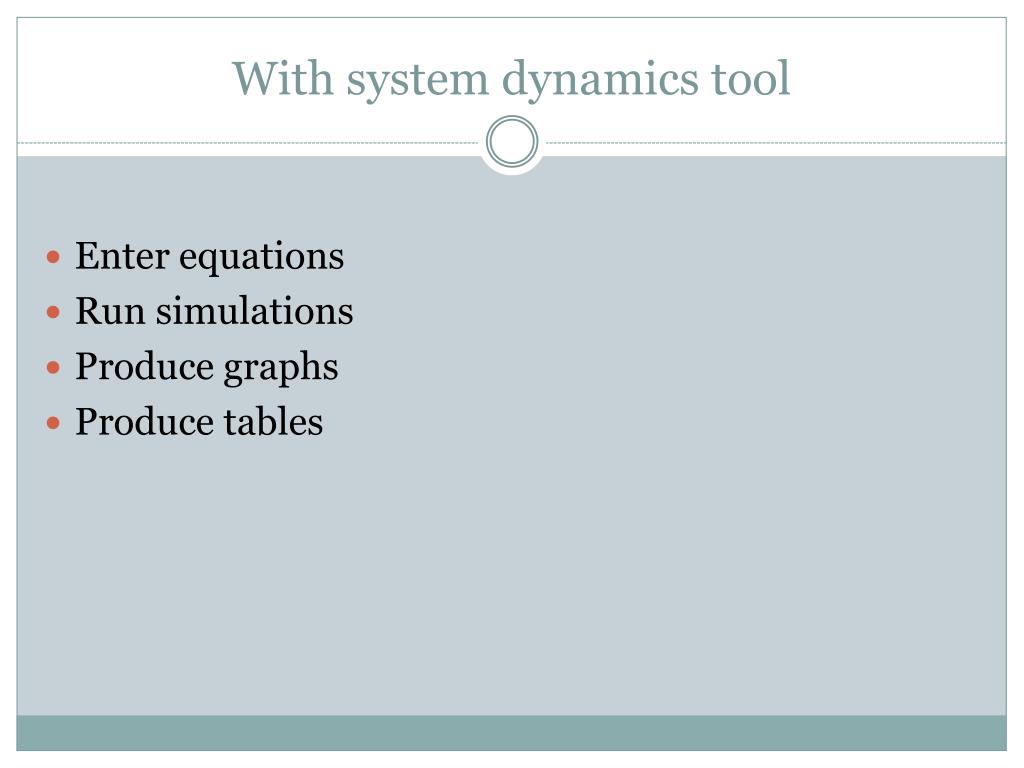 With system dynamics tool

- Enter equations
- Run simulations
- Produce graphs
- Produce tables